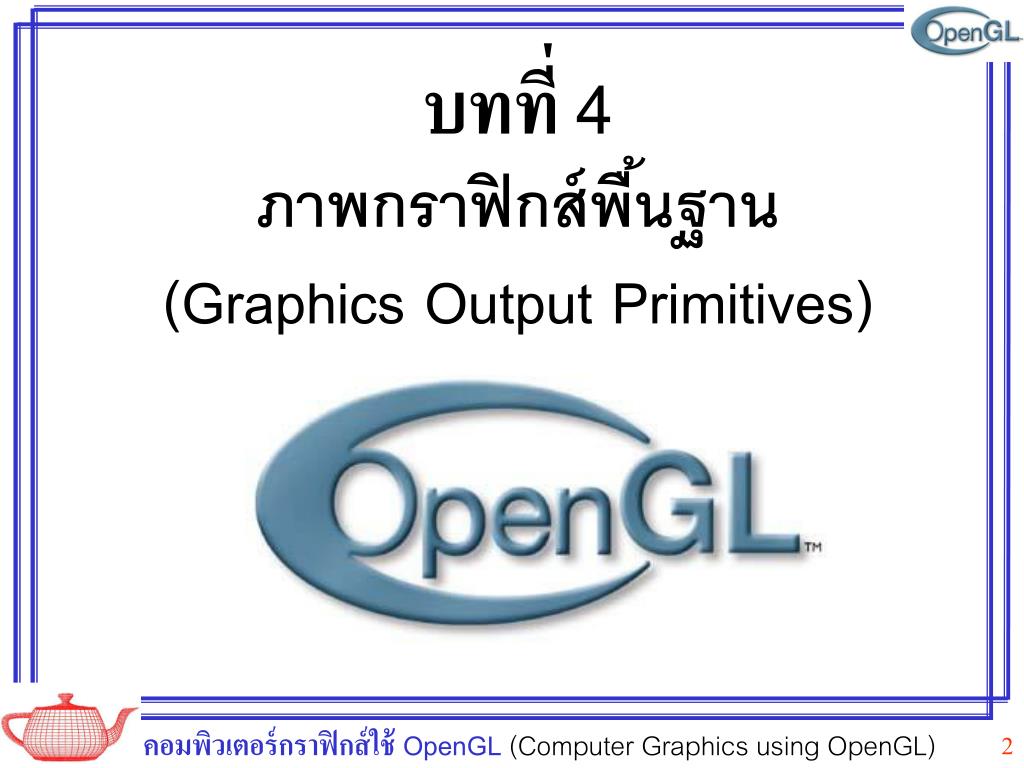 OpenGL

บทที่ 4

ภาพกราฟิกส์พื้นฐาน

(Graphics Output Primitives)

OpenGL™

คอมพิวเตอร์กราฟิกส์ใช้ OpenGL (Computer Graphics using OpenGL) 2